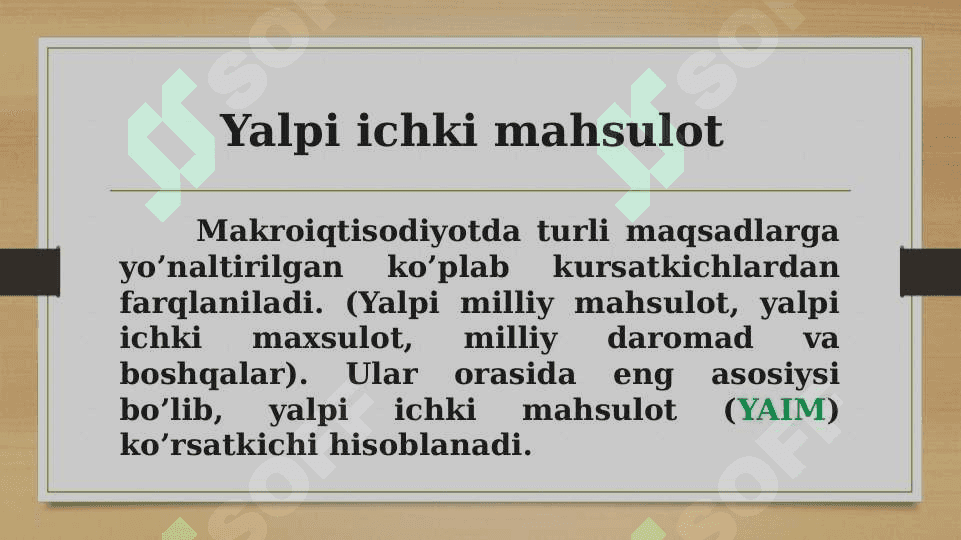 Yalpi ichki mahsulot

Makroiqtisodiyotda turli maqsadlarga yo’naltirilgan ko’plab kursatkichlardan farqlaniladi. (Yalpi milliy mahsulot, yalpi ichki maxsulot, milliy daromad va boshqalar). Ular orasida eng asosiysi bo’lib, yalpi ichki mahsulot (YAIM) ko’rsatkichi hisoblanadi.